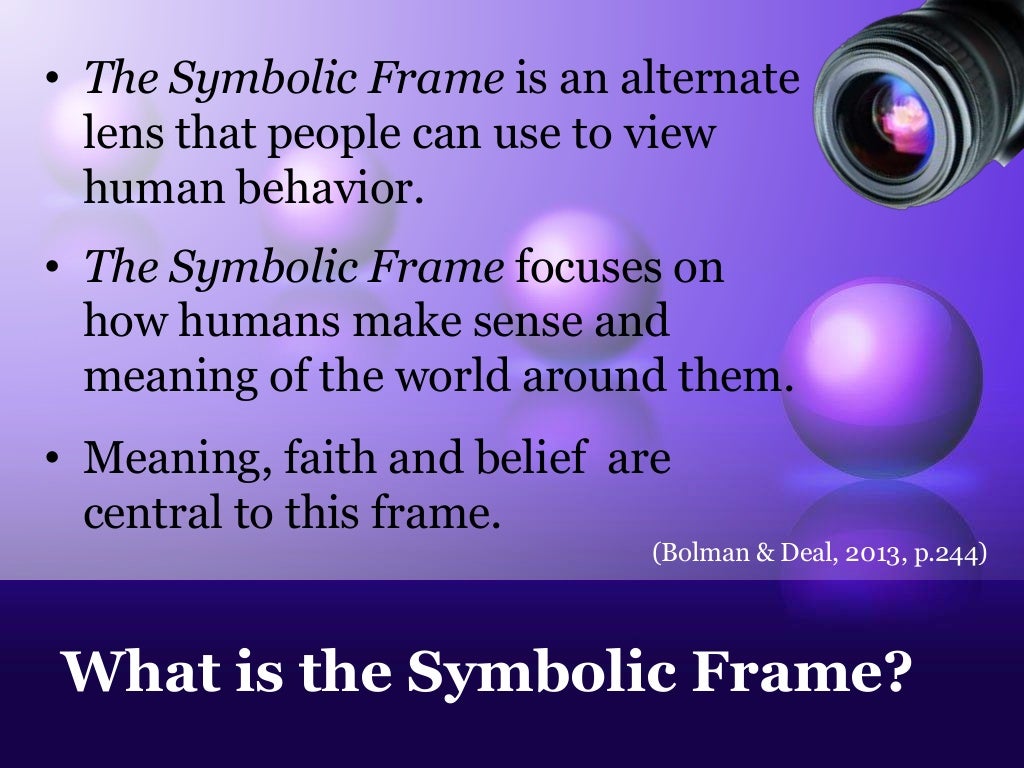 • The Symbolic Frame is an alternate lens that people can use to view human behavior.

• The Symbolic Frame focuses on how humans make sense and meaning of the world around them.

• Meaning, faith and belief are central to this frame.

(Bolman & Deal, 2013, p.244)

What is the Symbolic Frame?